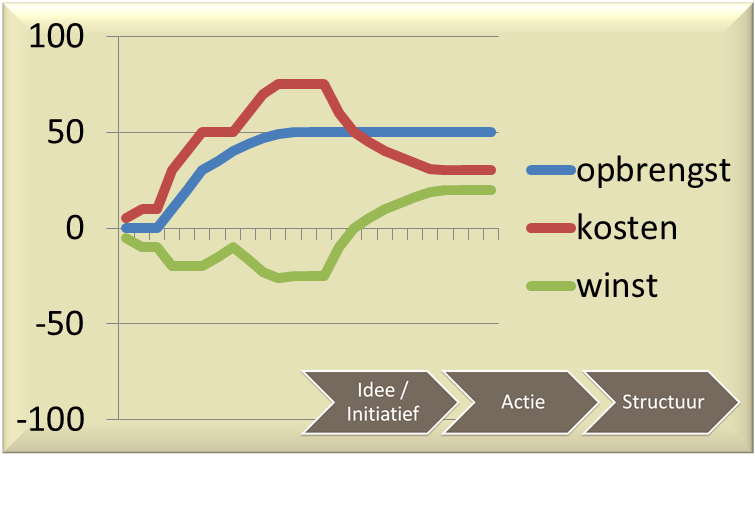 100
50
0
-50
-100

opbrengst
kosten
winst

Idee / Initiatief
Actie
Structuur